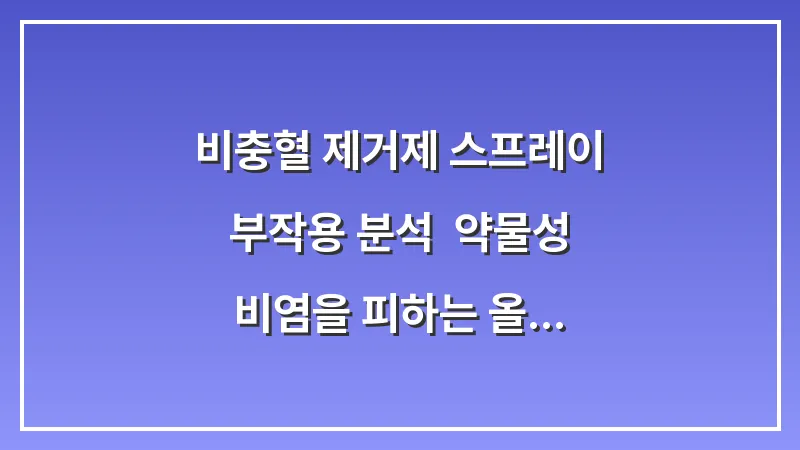 비충혈 제거제 스프레이 부작용 분석  약물성 비염을 피하는 올...